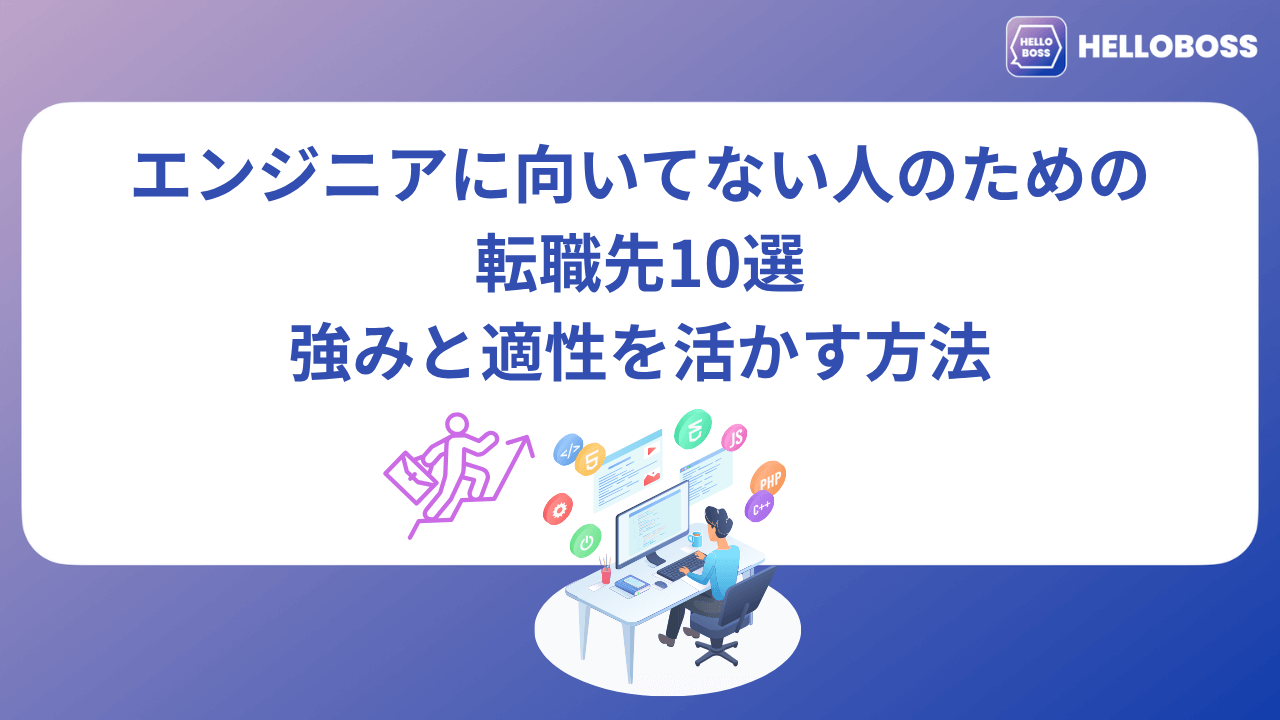 HELLO BOSS HELLOBOSS

エンジニアに向いてない人のための
転職先10選
強みと適性を活かす方法

</> 5 JS PHP C++